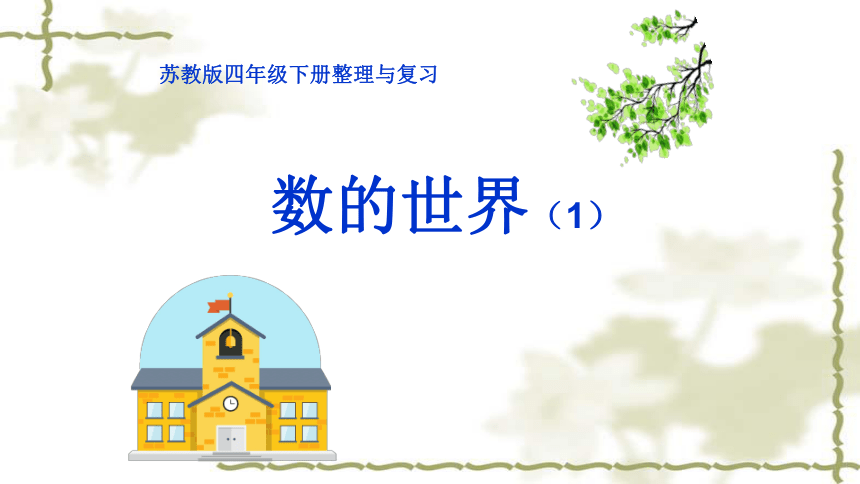 苏教版四年级下册整理与复习

数的世界（1）